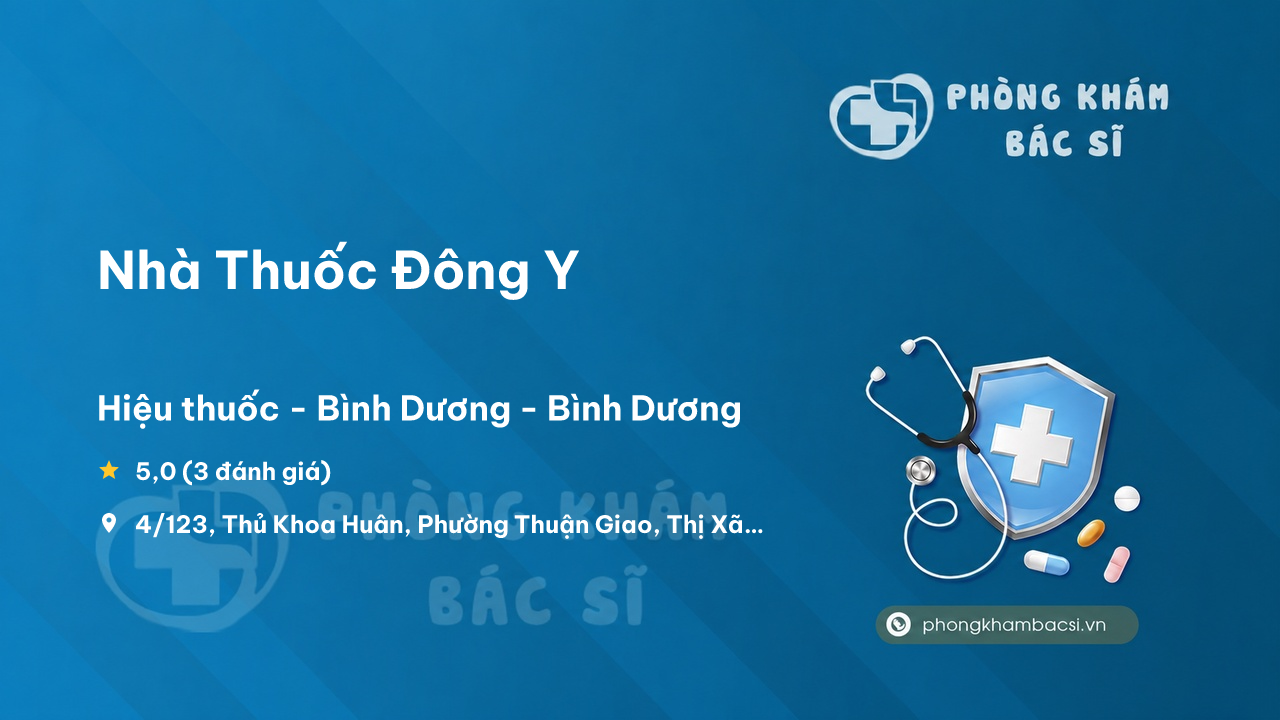 PHÒNG KHÁM
BÁC SĨ

Nhà Thuốc Đông Y

Hiệu thuốc - Bình Dương - Bình Dương

5,0 (3 đánh giá)

4/123, Thủ Khoa Huân, Phường Thuận Giao, Thị Xã...

PHÒNG KHÁM
BÁC SĨ

phongkhambacsi.vn